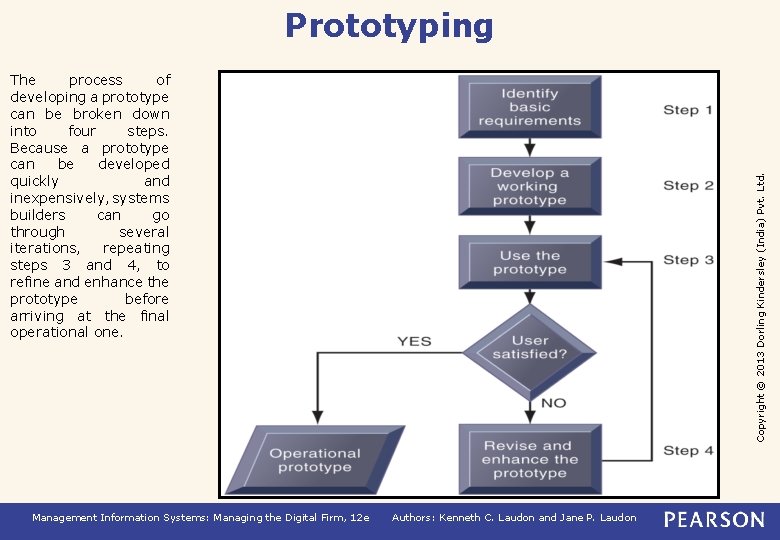 Prototyping

The process of developing a prototype can be broken down into four steps. Because a prototype can be developed quickly and inexpensively, systems builders can go through several iterations, repeating steps 3 and 4, to refine and enhance the prototype before arriving at the final operational one.

Identify basic requirements

Step 1

Develop a working prototype

Step 2

Use the prototype

Step 3

User satisfied?

YES

NO

Operational prototype

Revise and enhance the prototype

Step 4

Copyright © 2013 Dorling Kindersley (India) Pvt. Ltd.

Management Information Systems: Managing the Digital Firm, 12e Authors: Kenneth C. Laudon and Jane P. Laudon

PEARSON